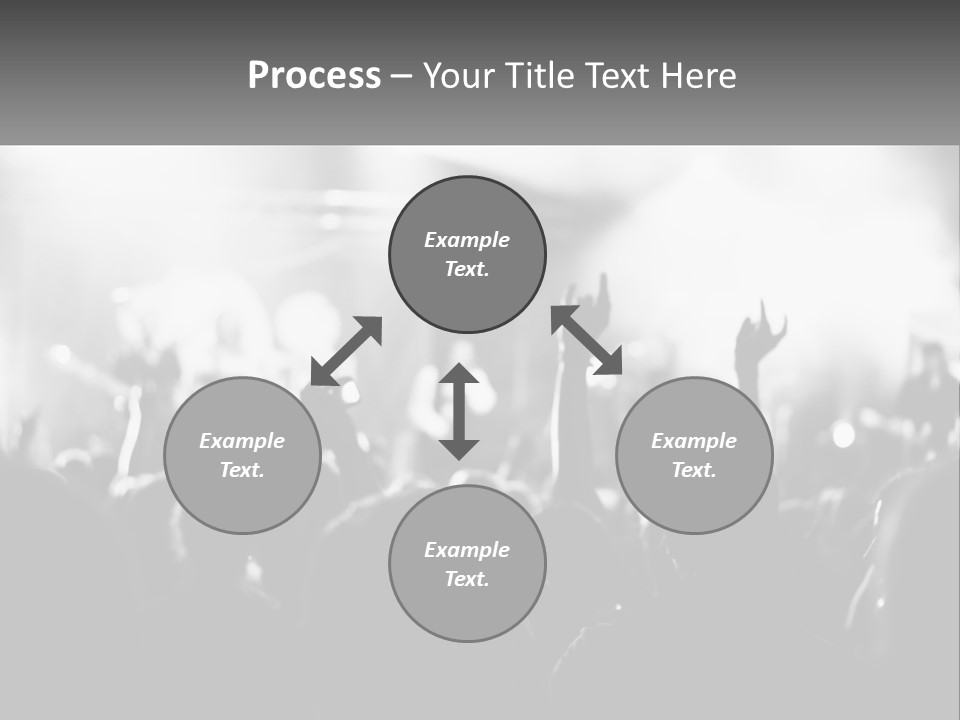 Process – Your Title Text Here

Example Text.

Example Text.

Example Text.

Example Text.